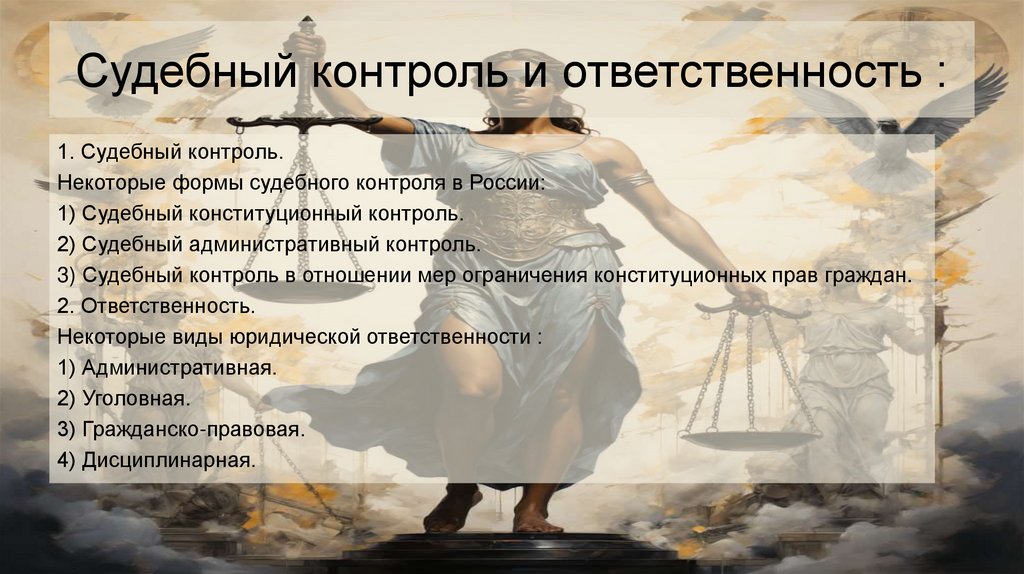 Судебный контроль и ответственность :

1. Судебный контроль.
Некоторые формы судебного контроля в России:
1) Судебный конституционный контроль.
2) Судебный административный контроль.
3) Судебный контроль в отношении мер ограничения конституционных прав граждан.
2. Ответственность.
Некоторые виды юридической ответственности :
1) Административная.
2) Уголовная.
3) Гражданско-правовая.
4) Дисциплинарная.